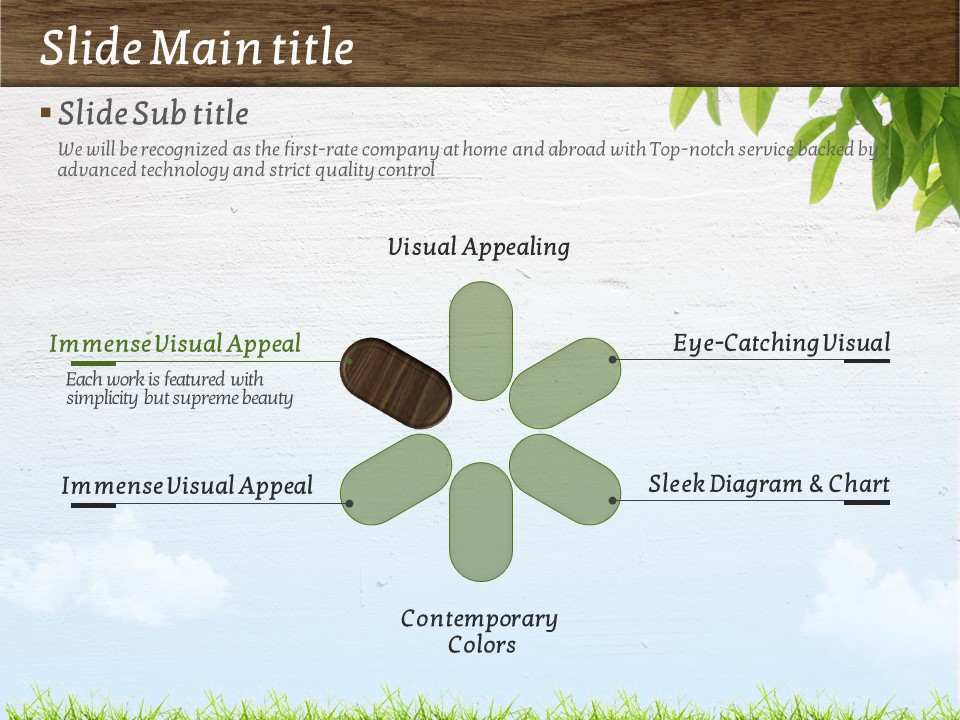 Slide Main title

Slide Sub title

We will be recognized as the first-rate company at home and abroad with Top-notch service backed by advanced technology and strict quality control

Visual Appealing

Immense Visual Appeal

Each work is featured with simplicity but supreme beauty

Eye-Catching Visual

Immense Visual Appeal

Sleek Diagram & Chart

Contemporary Colors